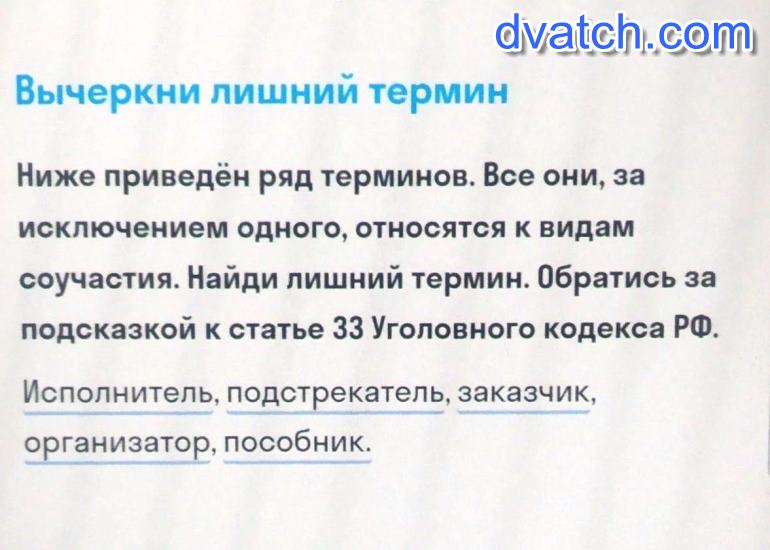 dvatch.com

Вычеркни лишний термин

Ниже приведён ряд терминов. Все они, за исключением одного, относятся к видам соучастия. Найди лишний термин. Обратись за подсказкой к статье 33 Уголовного кодекса РФ.

Исполнитель, подстрекатель, заказчик, организатор, пособник.